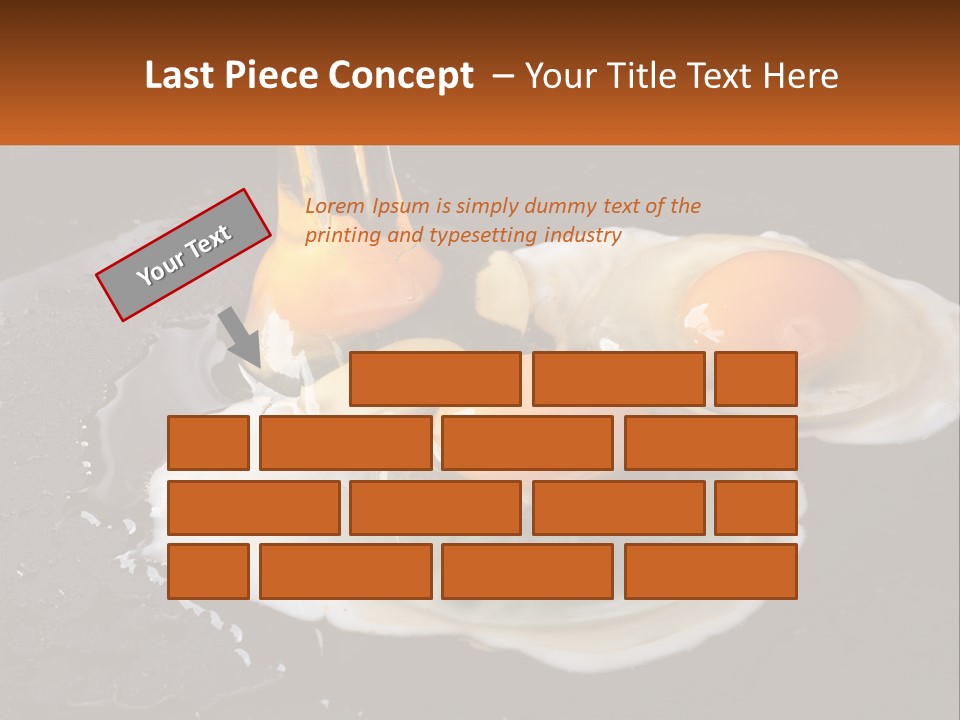 Last Piece Concept – Your Title Text Here

Your Text

Lorem Ipsum is simply dummy text of the printing and typesetting industry